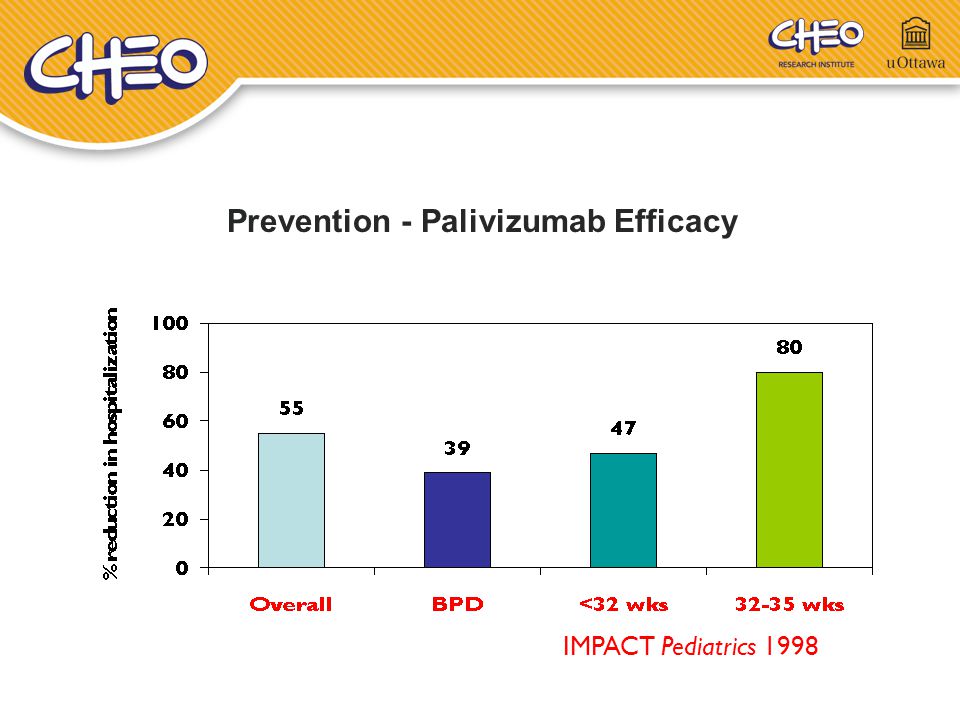 CHEO

CHEO RESEARCH INSTITUTE

uOttawa

Prevention - Palivizumab Efficacy

% reduction in hospitalization

100
80
60
40
20
0

55
39
47
80

Overall
BPD
<32 wks
32-35 wks

IMPACT Pediatrics 1998